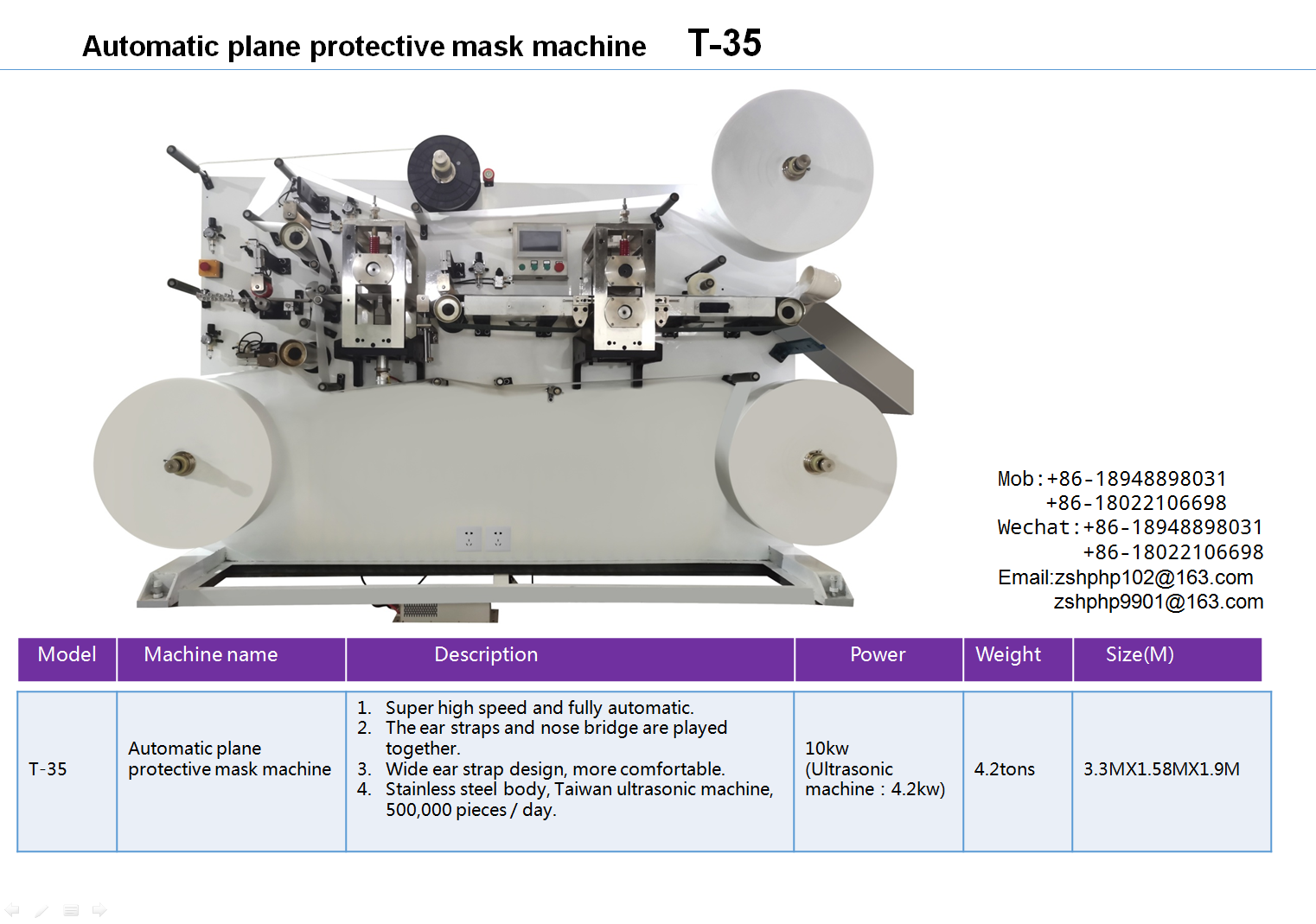 Automatic plane protective mask machine T-35

Mob:+86-18948898031
+86-18022106698
Wechat:+86-18948898031
+86-18022106698
Email:zshphp102@163.com
zshphp9901@163.com

| Model | Machine name | Description | Power | Weight | Size(M) |
|---|---|---|---|---|---|
| T-35 | Automatic plane protective mask machine | 1. Super high speed and fully automatic. 2. The ear straps and nose bridge are played together. 3. Wide ear strap design, more comfortable. 4. Stainless steel body, Taiwan ultrasonic machine, 500,000 pieces / day. | 10kw (Ultrasonic machine：4.2kw) | 4.2tons | 3.3MX1.58MX1.9M |